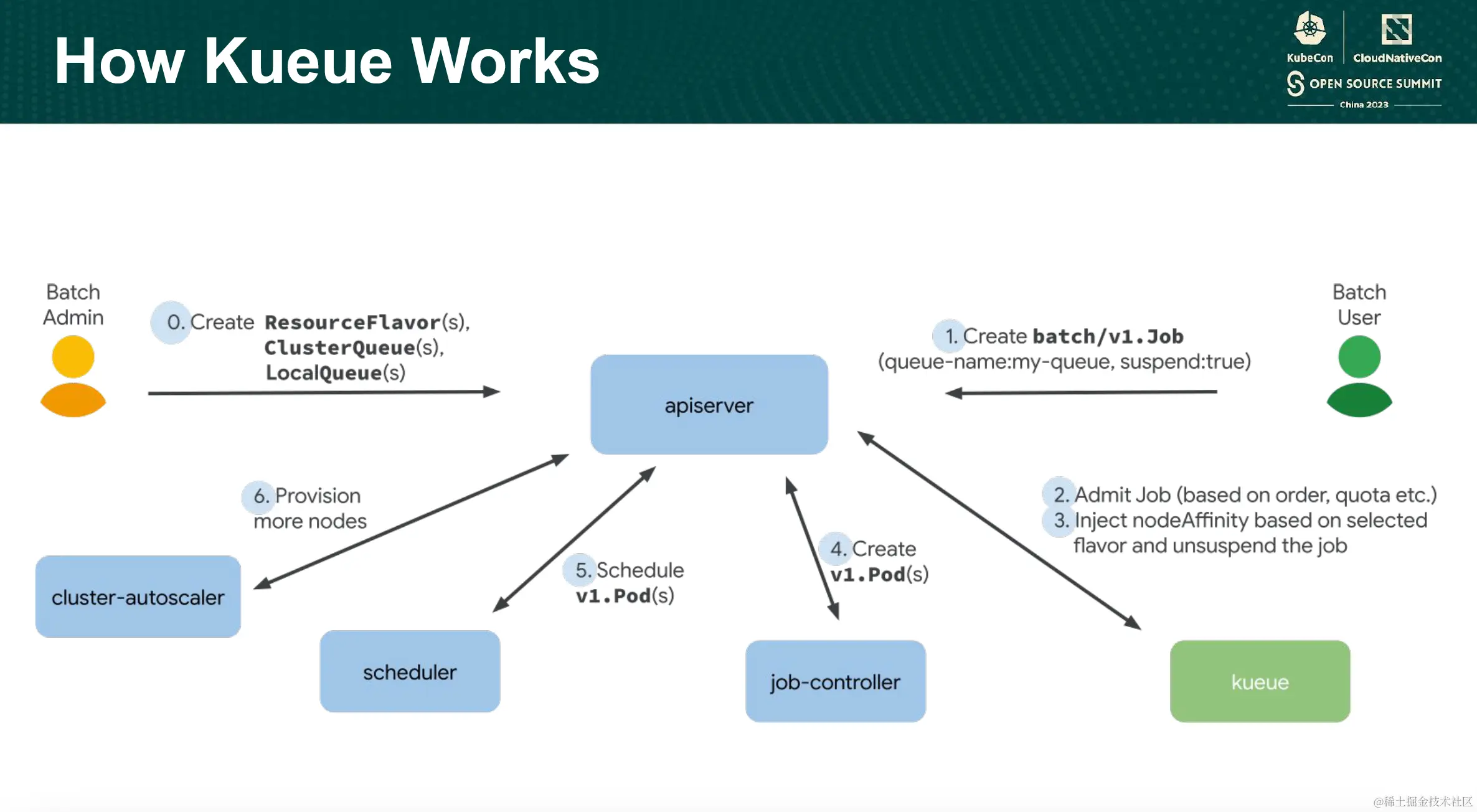 How Kueue Works

KubeCon CloudNativeCon
OPEN SOURCE SUMMIT
China 2023

Batch Admin

0. Create ResourceFlavor(s), ClusterQueue(s), LocalQueue(s)

apiserver

1. Create batch/v1.Job (queue-name:my-queue, suspend:true)

Batch User

6. Provision more nodes

2. Admit Job (based on order, quota etc.)
3. Inject nodeAffinity based on selected flavor and unsuspend the job

4. Create v1.Pod(s)

5. Schedule v1.Pod(s)

cluster-autoscaler

scheduler

job-controller

kueue

@稀土掘金技术社区